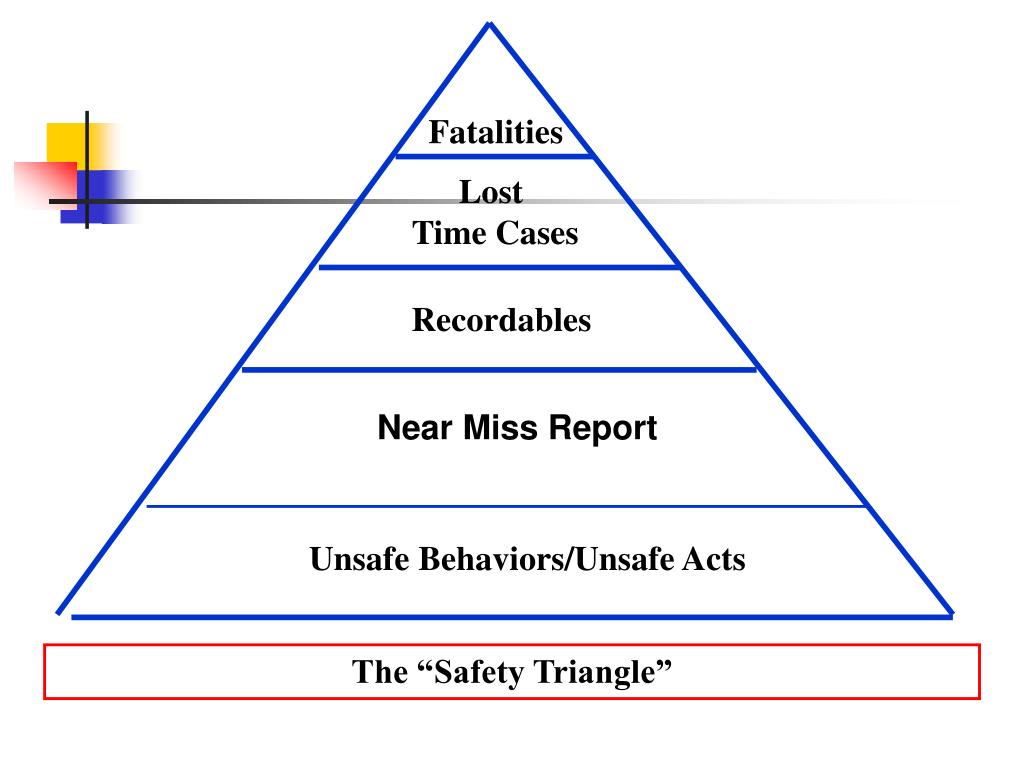 Fatalities

Lost
Time Cases

Recordables

Near Miss Report

Unsafe Behaviors/Unsafe Acts

The “Safety Triangle”